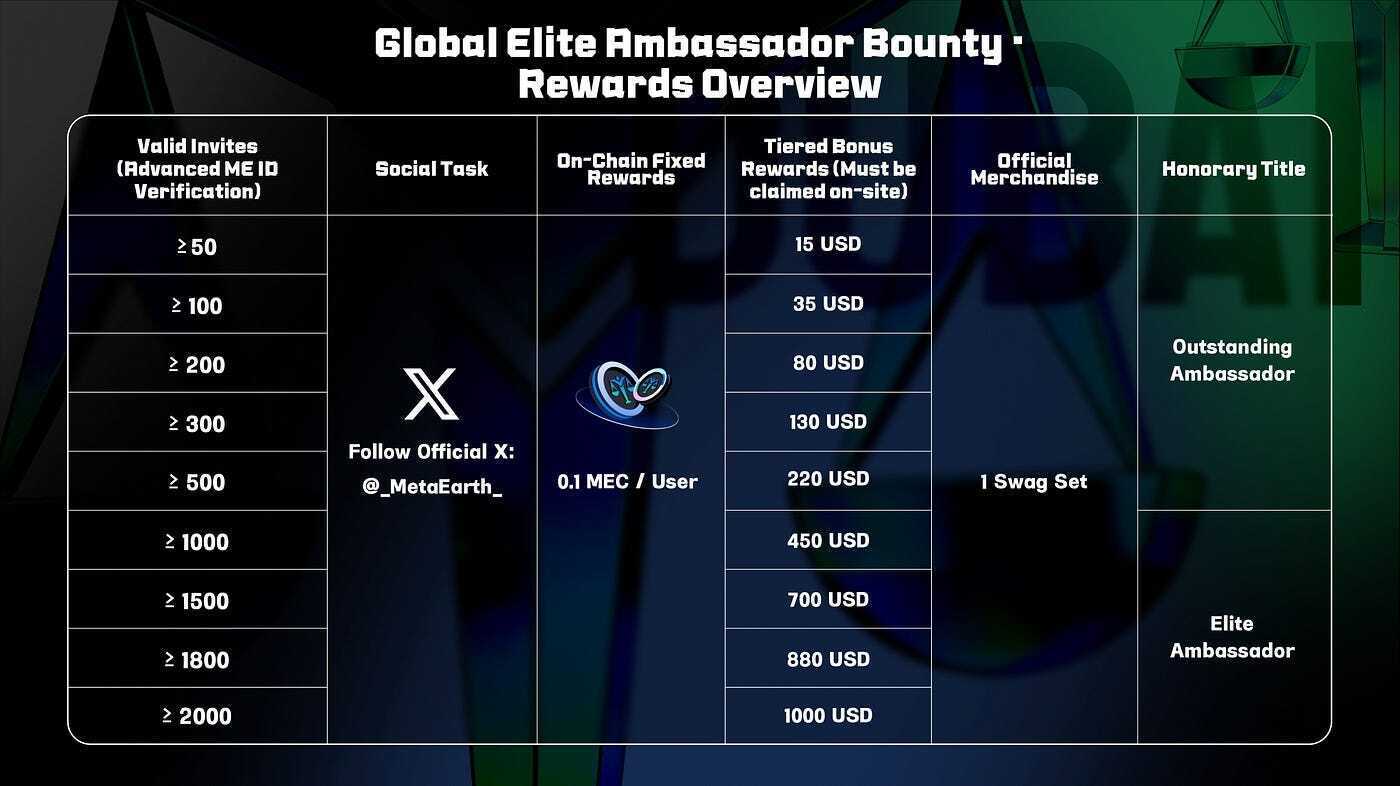 Global Elite Ambassador Bounty · Rewards Overview

| Valid Invites (Advanced ME ID Verification) | Social Task | On-Chain Fixed Rewards | Tiered Bonus Rewards (Must be claimed on-site) | Official Merchandise | Honorary Title |
|---|---|---|---|---|---|
| ≥ 50 | Follow Official X: @_MetaEarth_ | 0.1 MEC / User | 15 USD | 1 Swag Set | Outstanding Ambassador |
| ≥ 100 | | | 35 USD | | |
| ≥ 200 | | | 80 USD | | |
| ≥ 300 | | | 130 USD | | |
| ≥ 500 | | | 220 USD | | |
| ≥ 1000 | | | 450 USD | | Elite Ambassador |
| ≥ 1500 | | | 700 USD | | |
| ≥ 1800 | | | 880 USD | | |
| ≥ 2000 | | | 1000 USD | | |